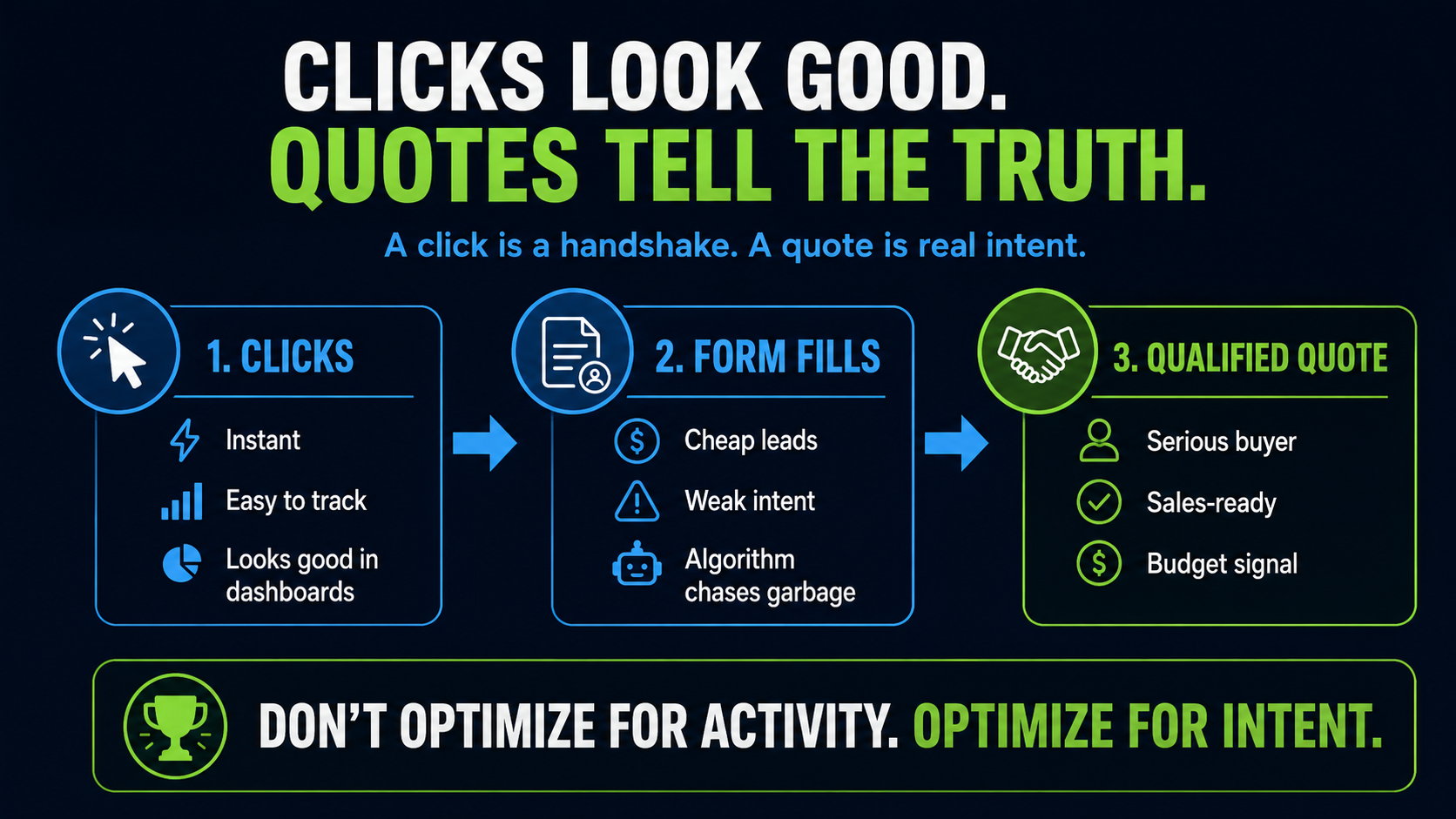 CLICKS LOOK GOOD.
QUOTES TELL THE TRUTH.

A click is a handshake. A quote is real intent.

1. CLICKS

Instant

Easy to track

Looks good in dashboards

2. FORM FILLS

Cheap leads

Weak intent

Algorithm chases garbage

3. QUALIFIED QUOTE

Serious buyer

Sales-ready

Budget signal

DON'T OPTIMIZE FOR ACTIVITY. OPTIMIZE FOR INTENT.